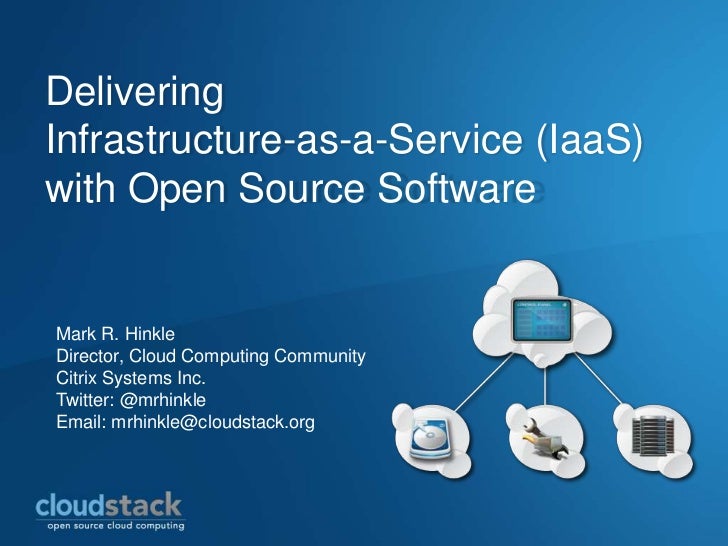 Delivering Infrastructure-as-a-Service (IaaS) with Open Source Software

Mark R. Hinkle
Director, Cloud Computing Community
Citrix Systems Inc.
Twitter: @mrhinkle
Email: mrhinkle@cloudstack.org

cloudstack
open source cloud computing